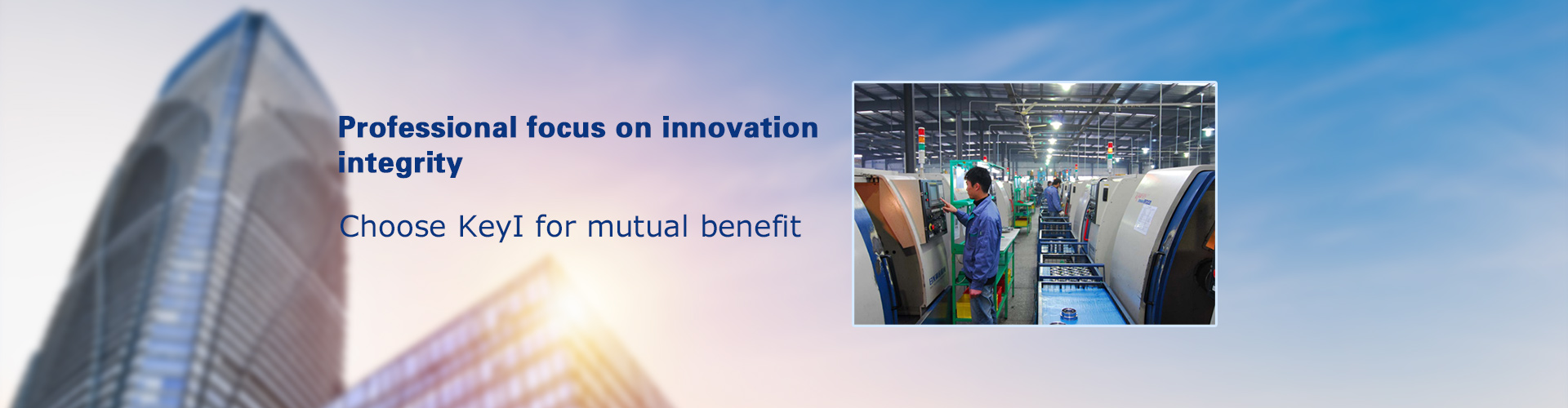 Professional focus on innovation integrity

Choose KeyI for mutual benefit